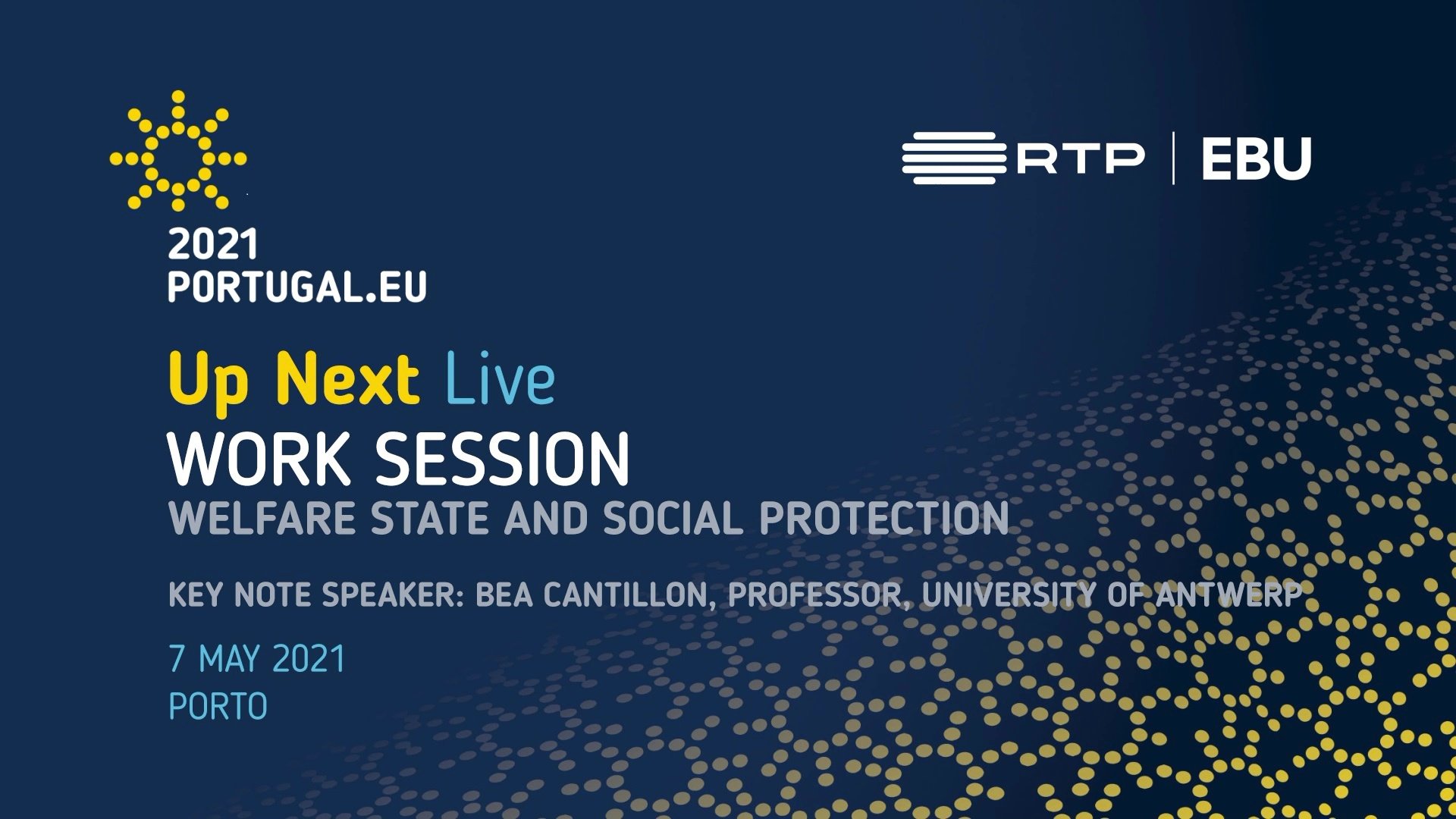 2021
PORTUGAL.EU

RTP | EBU

Up Next Live
WORK SESSION
WELFARE STATE AND SOCIAL PROTECTION

KEY NOTE SPEAKER: BEA CANTILLON, PROFESSOR, UNIVERSITY OF ANTWERP

7 MAY 2021
PORTO